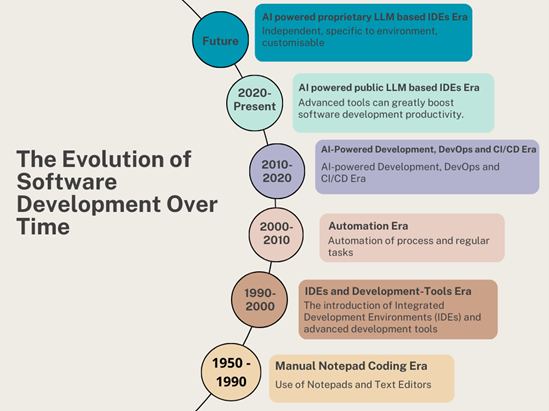 The Evolution of Software Development Over Time

Future

AI powered proprietary LLM based IDEs Era
Independent, specific to environment, customisable

2020-Present

AI powered public LLM based IDEs Era
Advanced tools can greatly boost software development productivity.

2010-2020

AI-Powered Development, DevOps and CI/CD Era
AI-powered Development, DevOps and CI/CD Era

2000-2010

Automation Era
Automation of process and regular tasks

1990-2000

IDEs and Development-Tools Era
The introduction of Integrated Development Environments (IDEs) and advanced development tools

1950 - 1990

Manual Notepad Coding Era
Use of Notepads and Text Editors